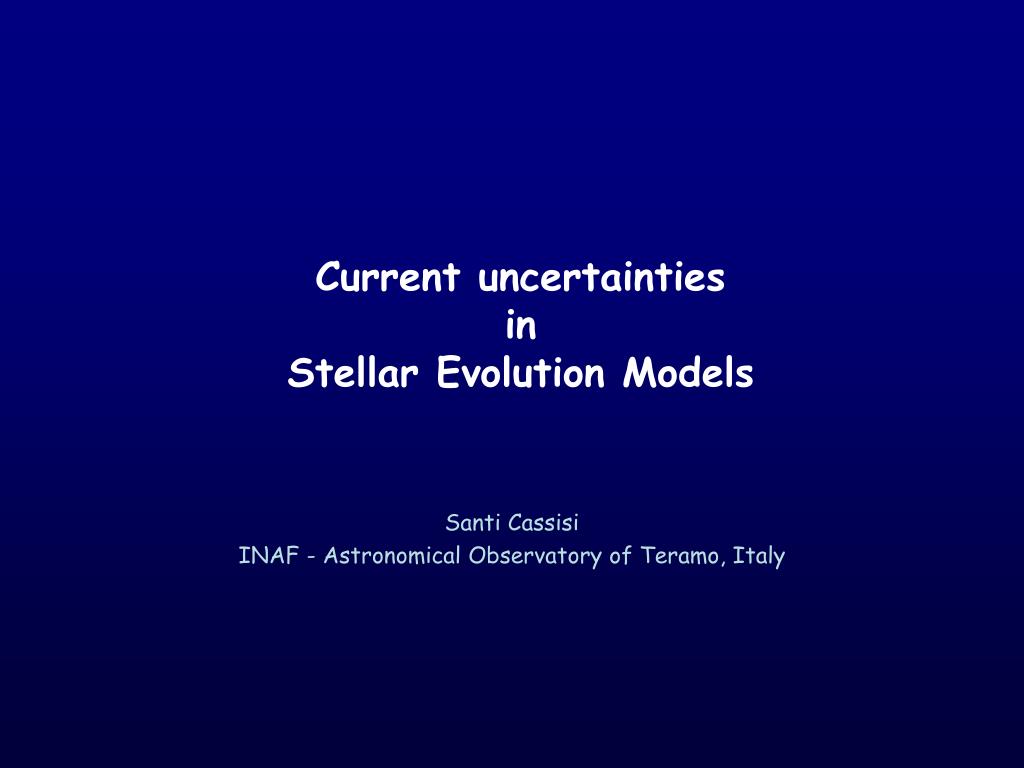 Current uncertainties
in
Stellar Evolution Models

Santi Cassisi
INAF - Astronomical Observatory of Teramo, Italy